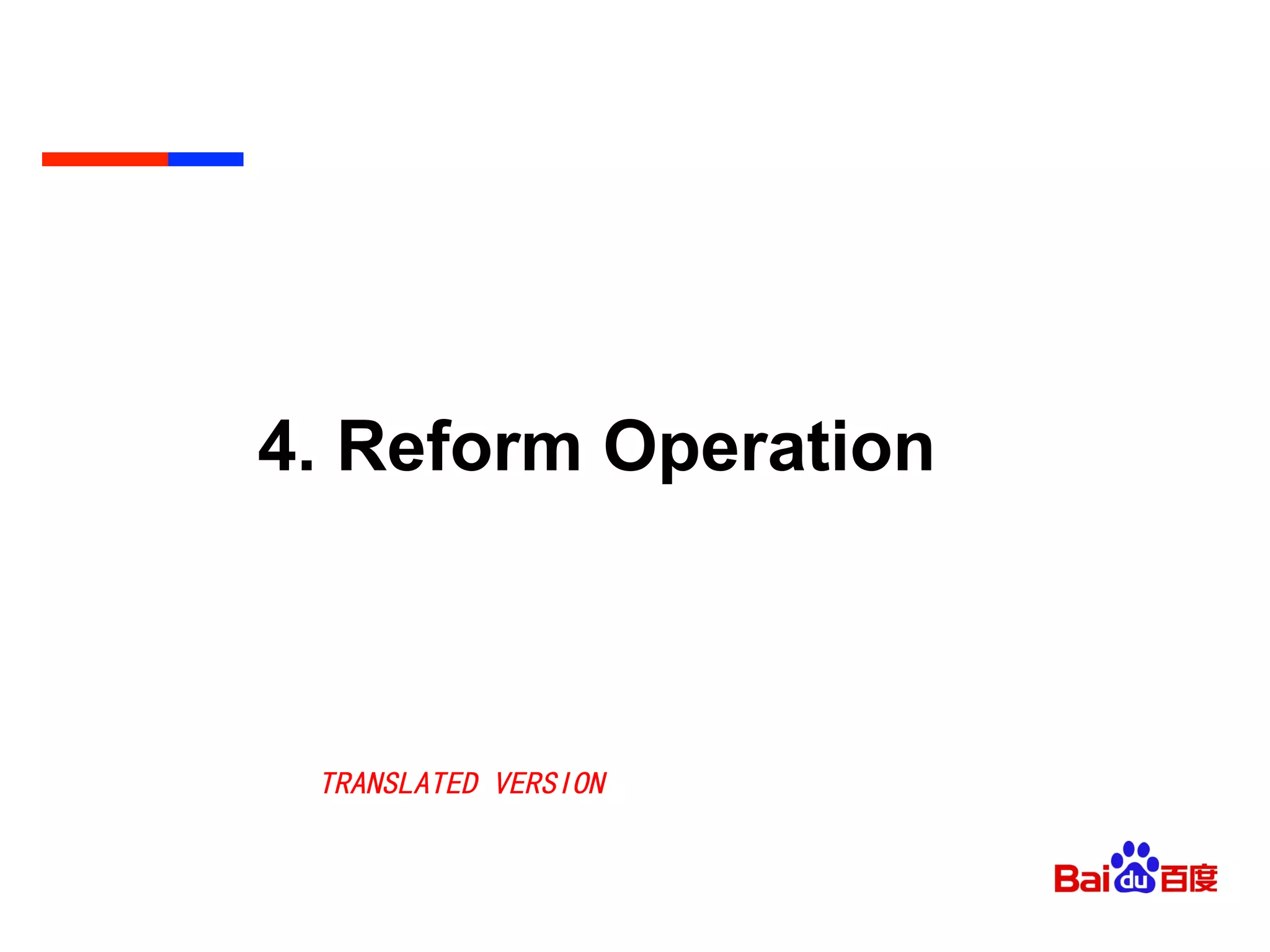 4. Reform Operation

TRANSLATED VERSION

Baidu百度